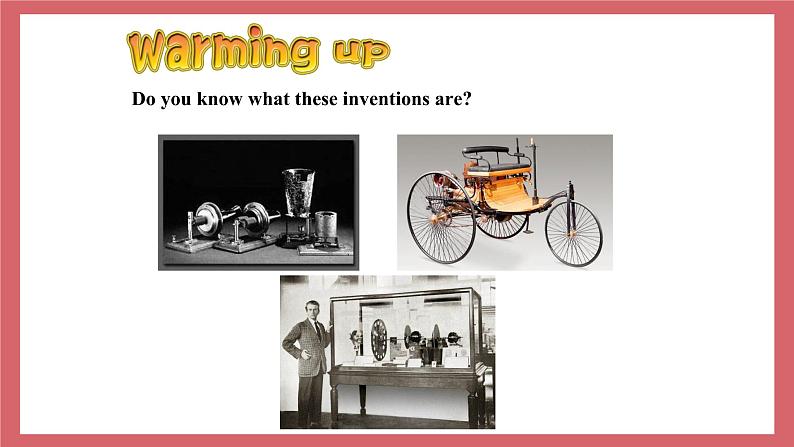 Warming up

Do you know what these inventions are?